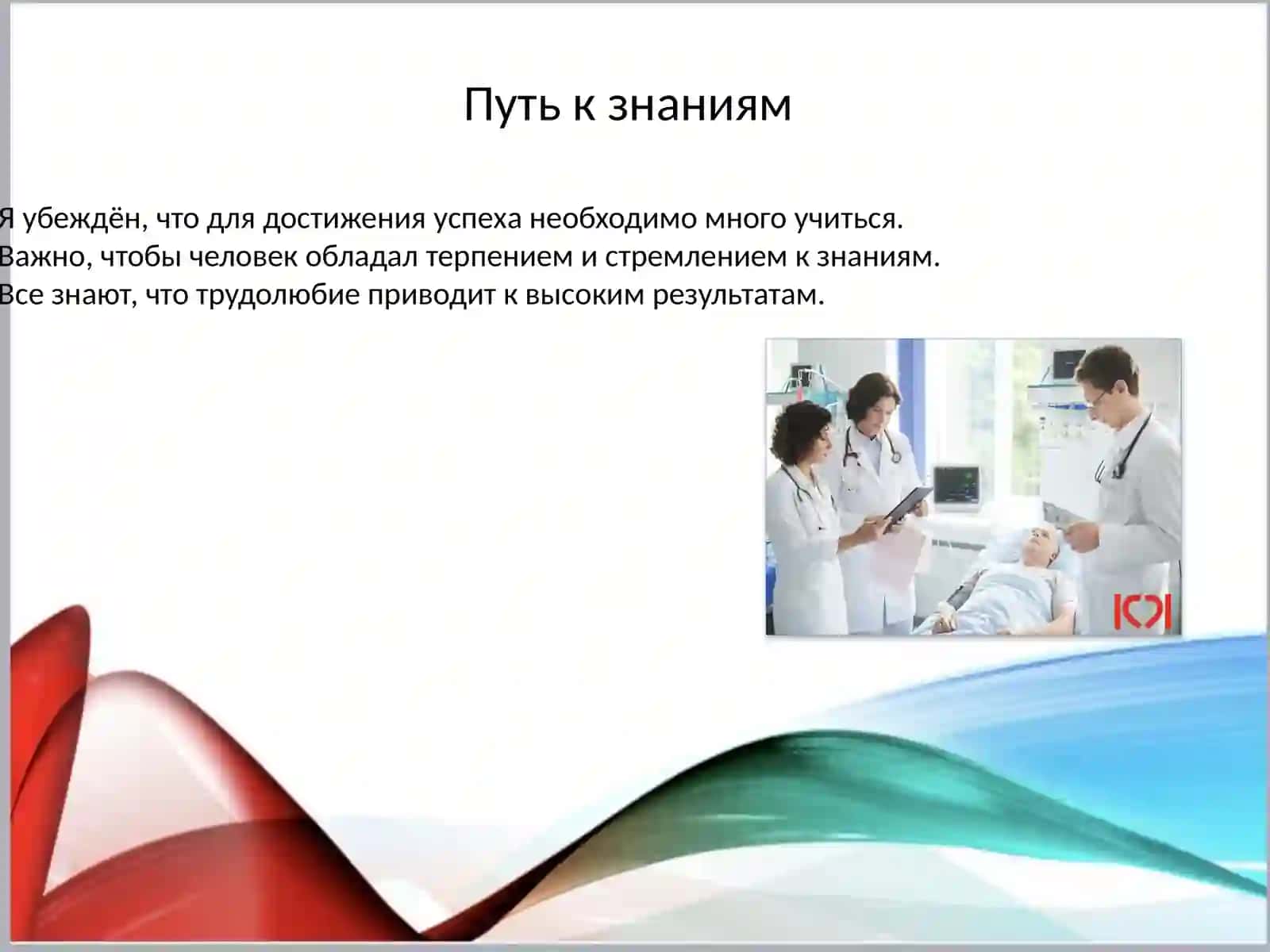 Путь к знаниям

Я убеждён, что для достижения успеха необходимо много учиться. Важно, чтобы человек обладал терпением и стремлением к знаниям. Все знают, что трудолюбие приводит к высоким результатам.